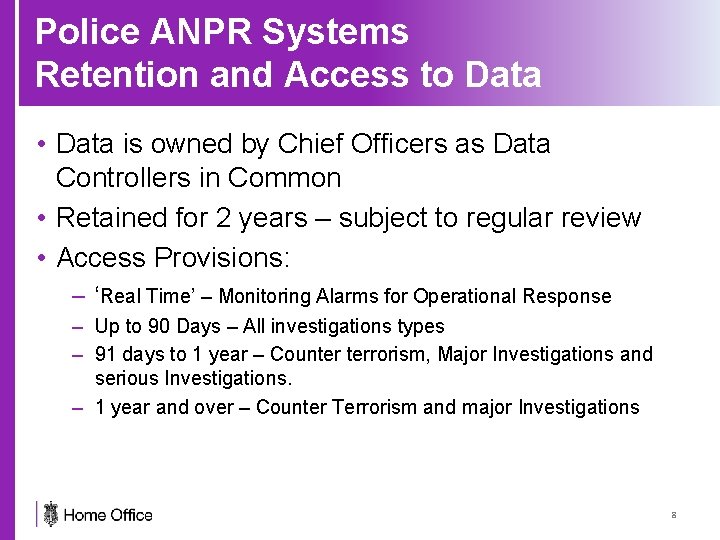 Police ANPR Systems
Retention and Access to Data

• Data is owned by Chief Officers as Data Controllers in Common
• Retained for 2 years – subject to regular review
• Access Provisions:
– 'Real Time' – Monitoring Alarms for Operational Response
– Up to 90 Days – All investigations types
– 91 days to 1 year – Counter terrorism, Major Investigations and serious Investigations.
– 1 year and over – Counter Terrorism and major Investigations

Home Office

8